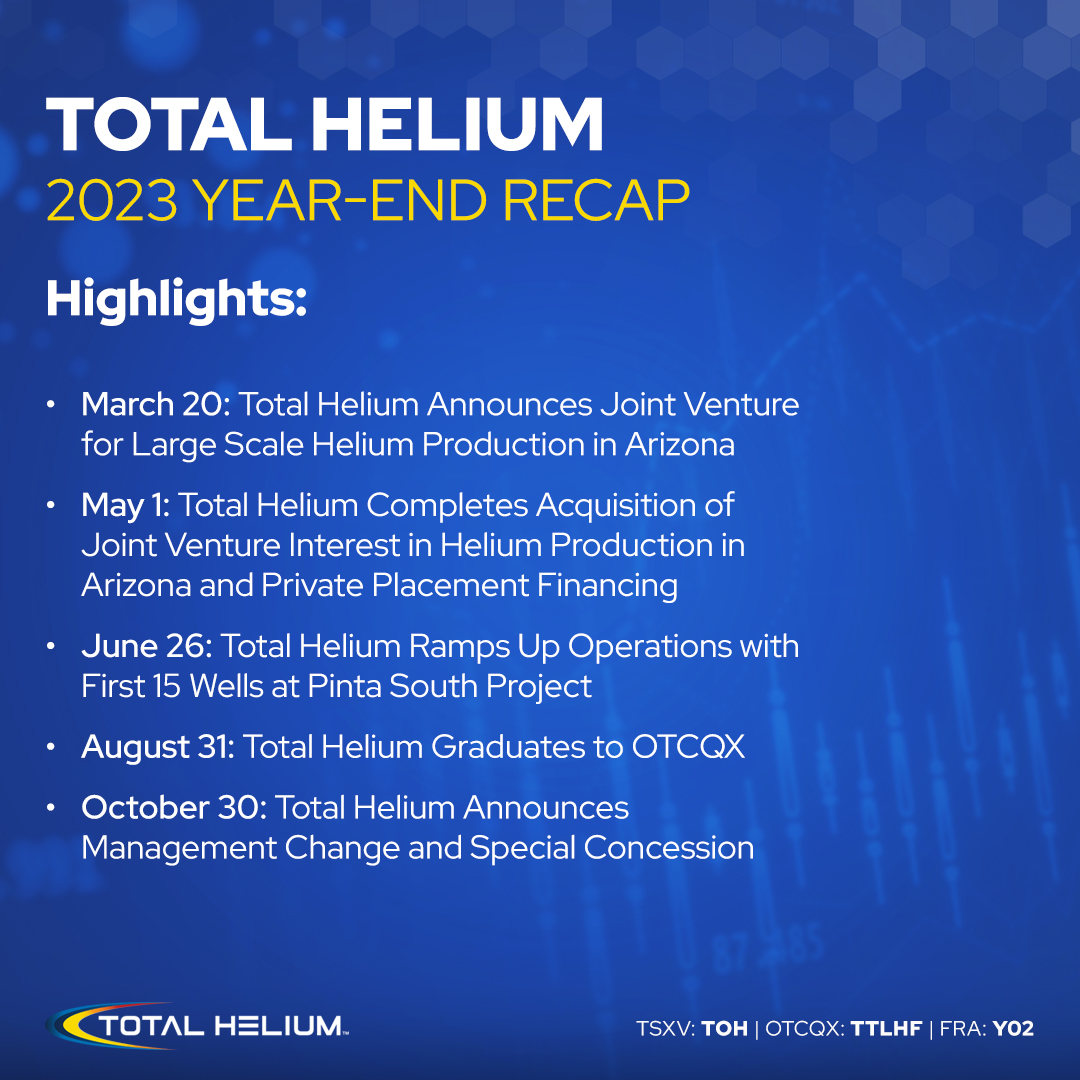 TOTAL HELIUM
2023 YEAR-END RECAP

Highlights:

• March 20: Total Helium Announces Joint Venture for Large Scale Helium Production in Arizona

• May 1: Total Helium Completes Acquisition of Joint Venture Interest in Helium Production in Arizona and Private Placement Financing

• June 26: Total Helium Ramps Up Operations with First 15 Wells at Pinta South Project

• August 31: Total Helium Graduates to OTCQX

• October 30: Total Helium Announces Management Change and Special Concession

TOTAL HELIUM™

TSXV: TOH | OTCQX: TTLHF | FRA: Y02